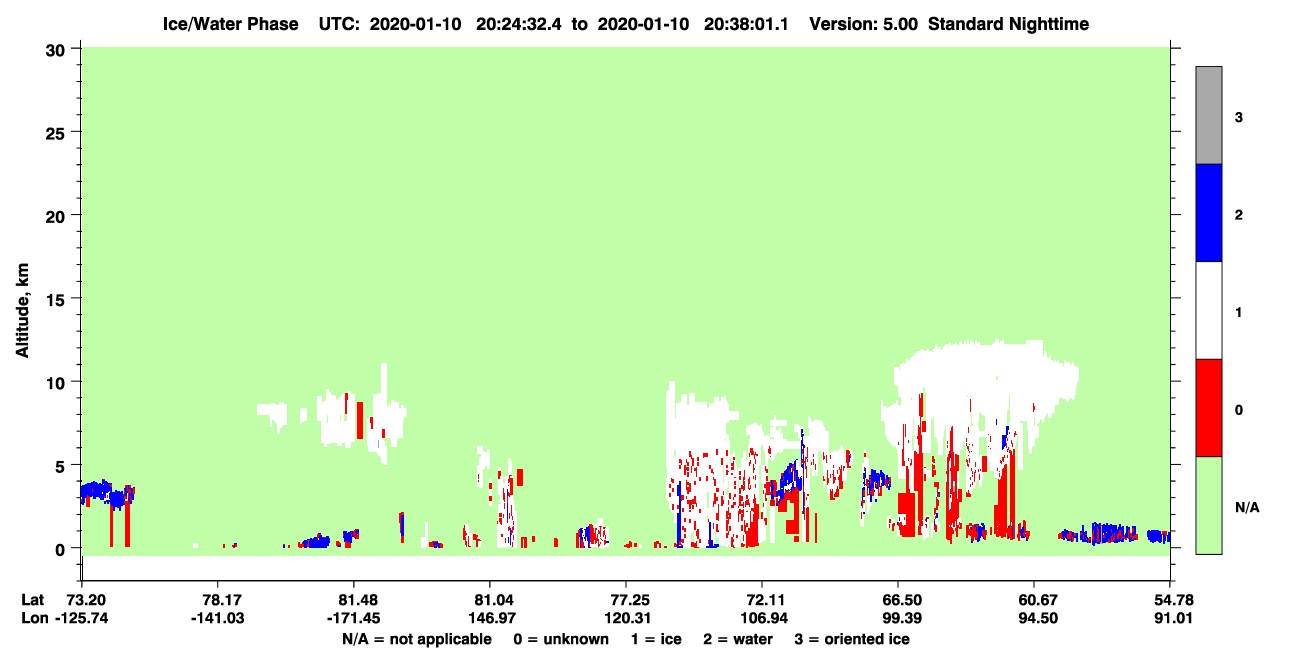 Ice/Water Phase UTC: 2020-01-10 20:24:32.4 to 2020-01-10 20:38:01.1 Version: 5.00 Standard Nighttime

Altitude, km

30
25
20
15
10
5
0

3
2
1
0
N/A

| Lat | 73.20 | 78.17 | 81.48 | 81.04 | 77.25 | 72.11 | 66.50 | 60.67 | 54.78 |
|---|---|---|---|---|---|---|---|---|---|
| Lon | -125.74 | -141.03 | -171.45 | 146.97 | 120.31 | 106.94 | 99.39 | 94.50 | 91.01 |

N/A = not applicable 0 = unknown 1 = ice 2 = water 3 = oriented ice